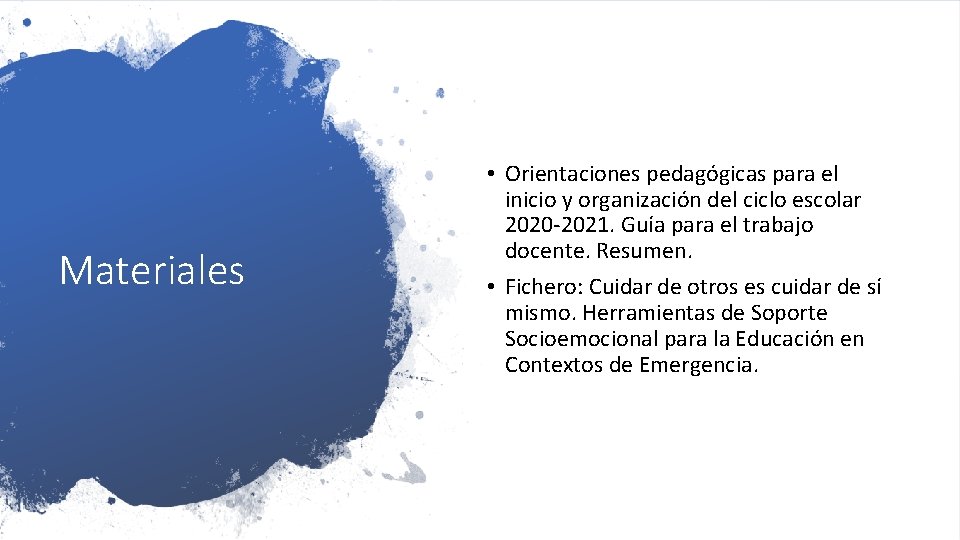 Materiales

• Orientaciones pedagógicas para el inicio y organización del ciclo escolar 2020-2021. Guía para el trabajo docente. Resumen.

• Fichero: Cuidar de otros es cuidar de sí mismo. Herramientas de Soporte Socioemocional para la Educación en Contextos de Emergencia.